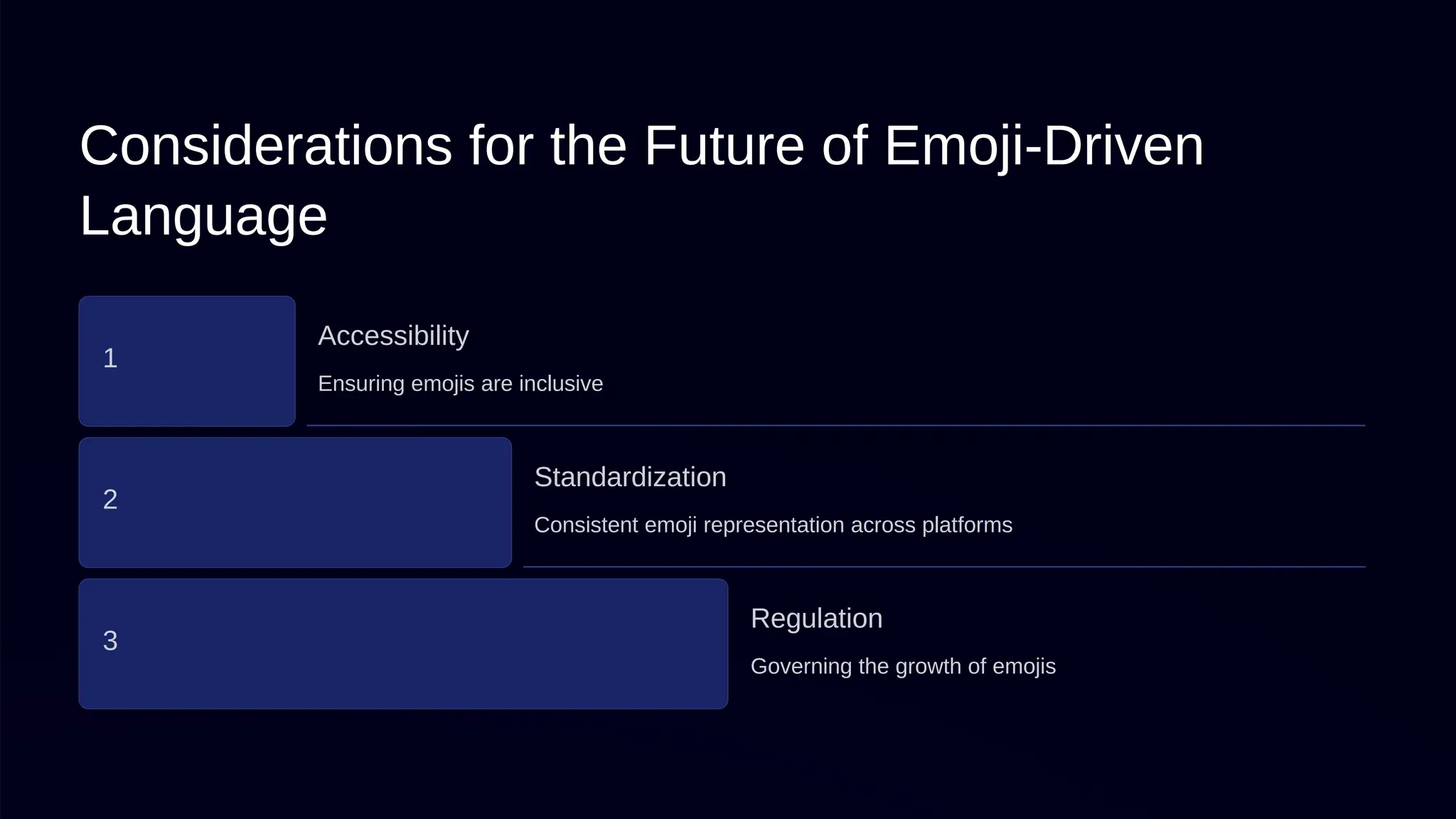 Considerations for the Future of Emoji-Driven Language

1

Accessibility

Ensuring emojis are inclusive

2

Standardization

Consistent emoji representation across platforms

3

Regulation

Governing the growth of emojis